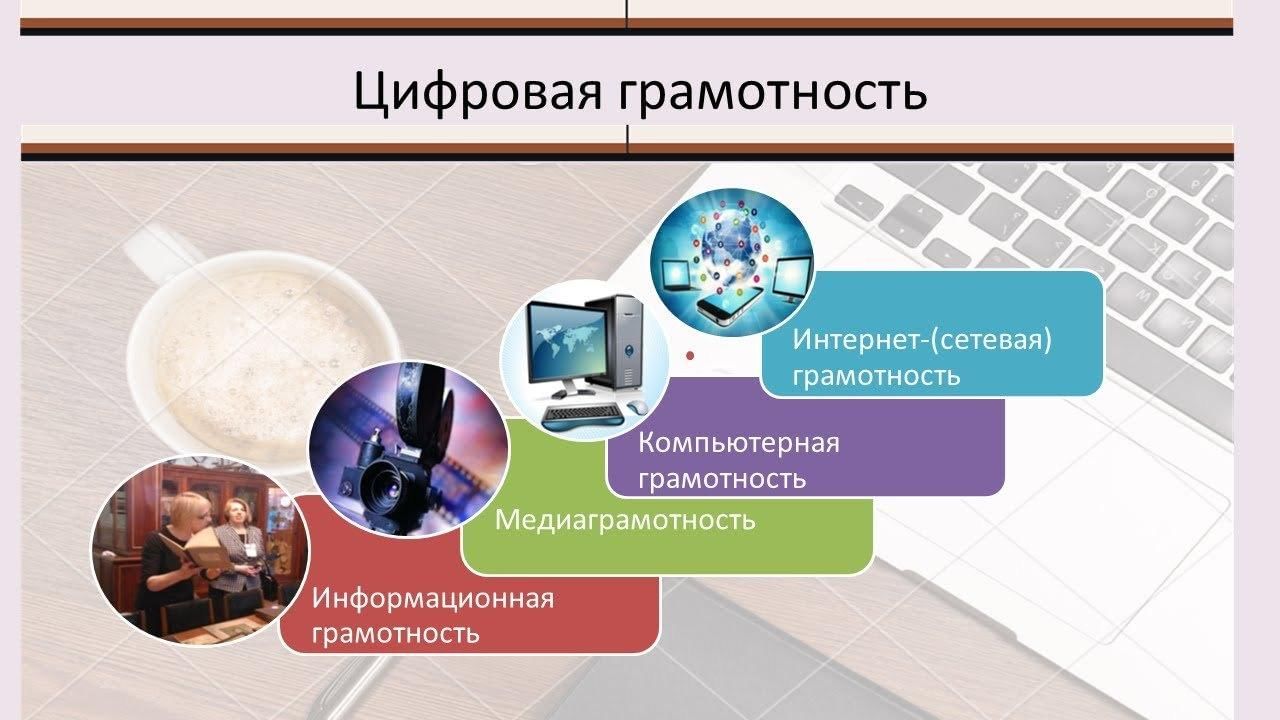 Цифровая грамотность

Интернет-(сетевая) грамотность

Компьютерная грамотность

Медиаграмотность

Информационная грамотность